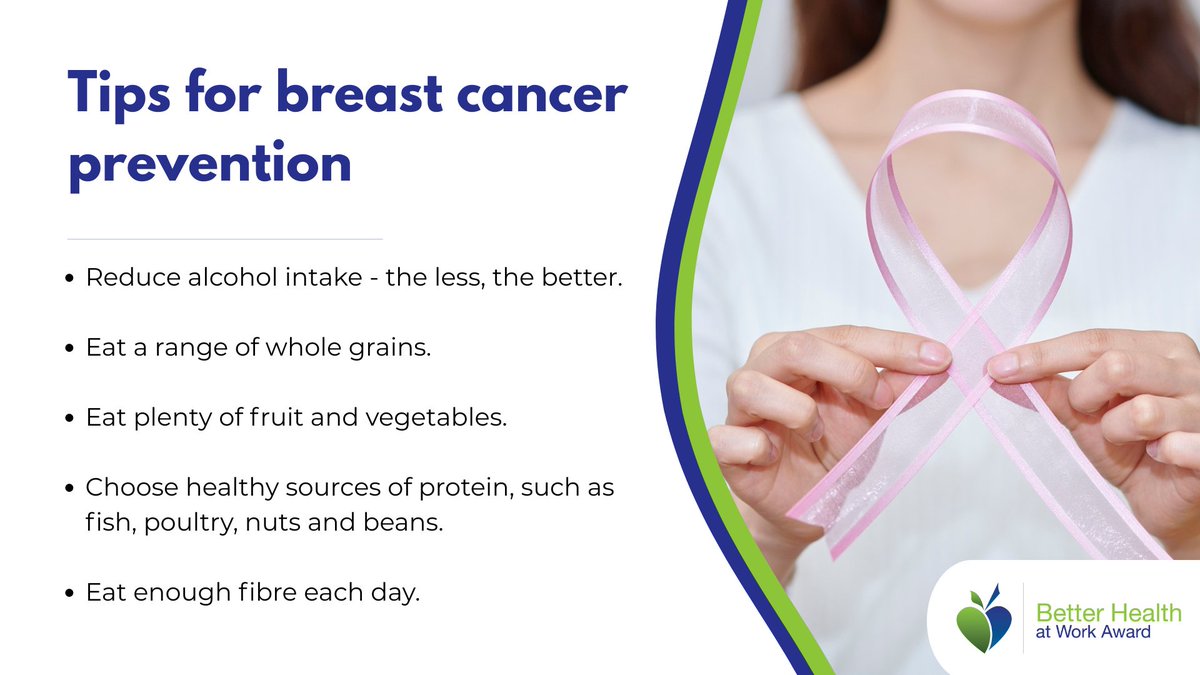 Tips for breast cancer prevention

• Reduce alcohol intake - the less, the better.

• Eat a range of whole grains.

• Eat plenty of fruit and vegetables.

• Choose healthy sources of protein, such as fish, poultry, nuts and beans.

• Eat enough fibre each day.

Better Health at Work Award